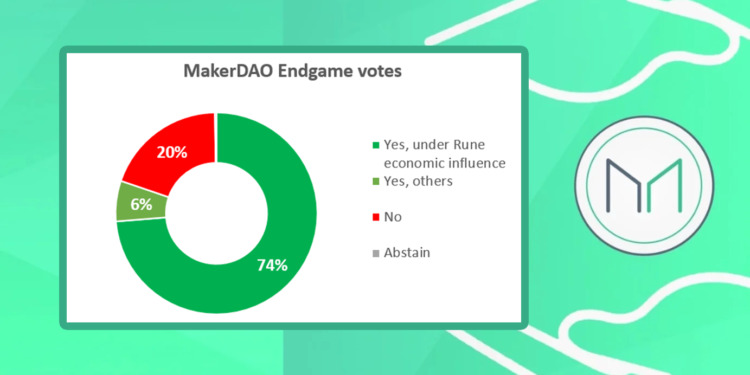 MakerDAO Endgame votes

20%

6%

74%

Yes, under Rune economic influence

Yes, others

No

Abstain